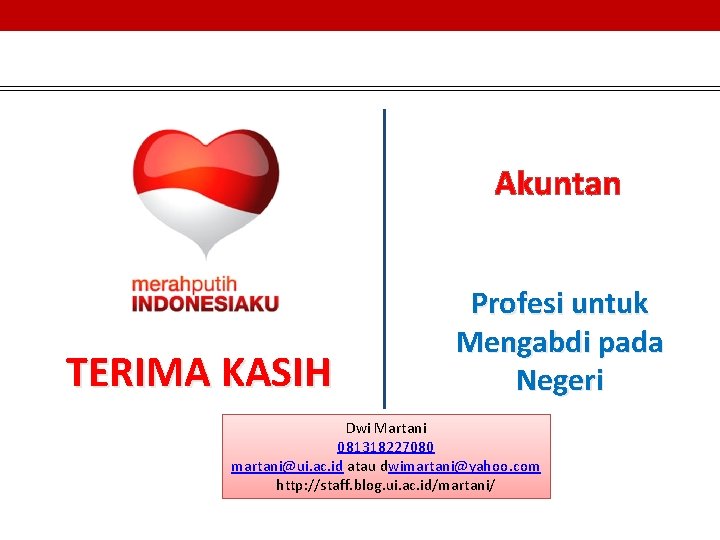 merahputih
INDONESIAKU

TERIMA KASIH

Akuntan

Profesi untuk Mengabdi pada Negeri

Dwi Martani
081318227080
martani@ui.ac.id atau dwimartani@yahoo.com
http://staff.blog.ui.ac.id/martani/